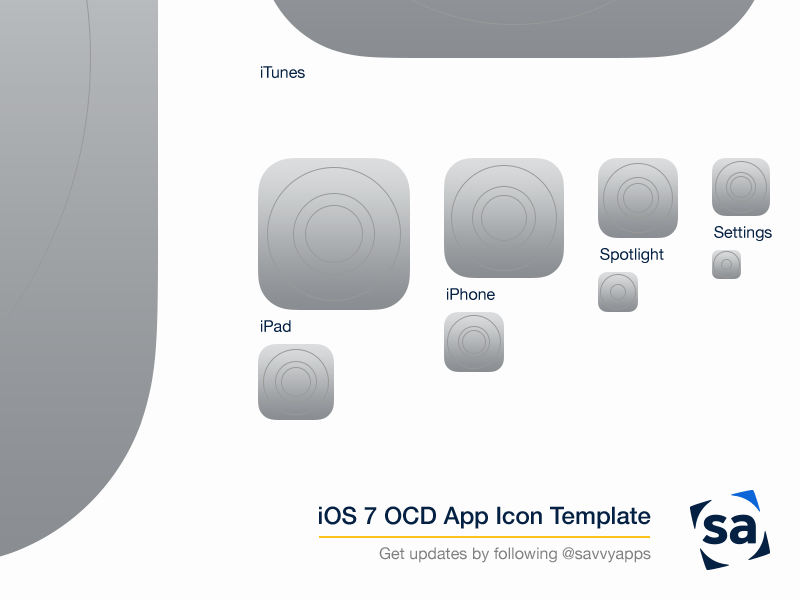 iTunes

iPad

iPhone

Spotlight

Settings

iOS 7 OCD App Icon Template

Get updates by following @savvyapps

sa